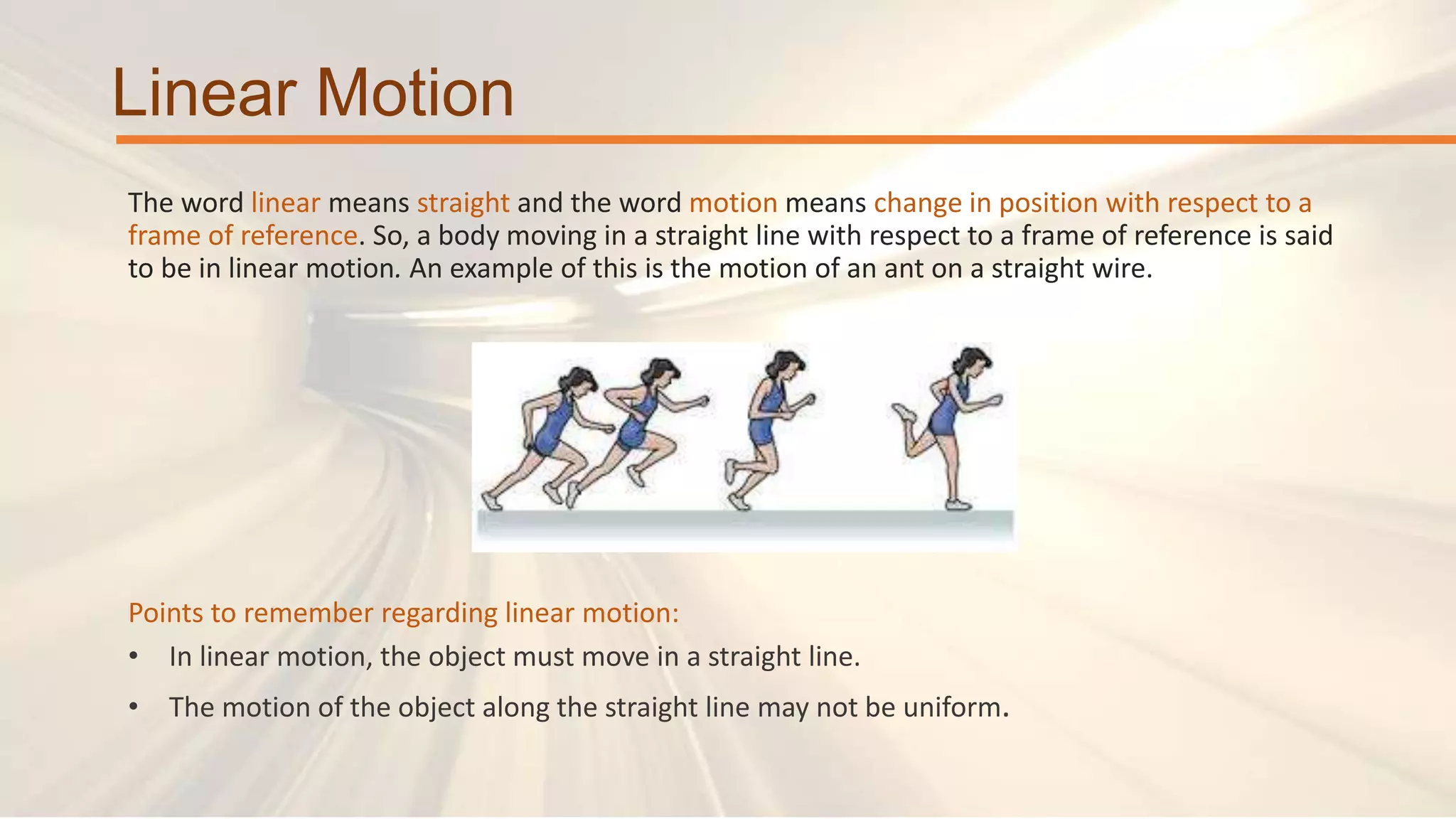 Linear Motion

The word linear means straight and the word motion means change in position with respect to a frame of reference. So, a body moving in a straight line with respect to a frame of reference is said to be in linear motion. An example of this is the motion of an ant on a straight wire.

Points to remember regarding linear motion:

• In linear motion, the object must move in a straight line.

• The motion of the object along the straight line may not be uniform.